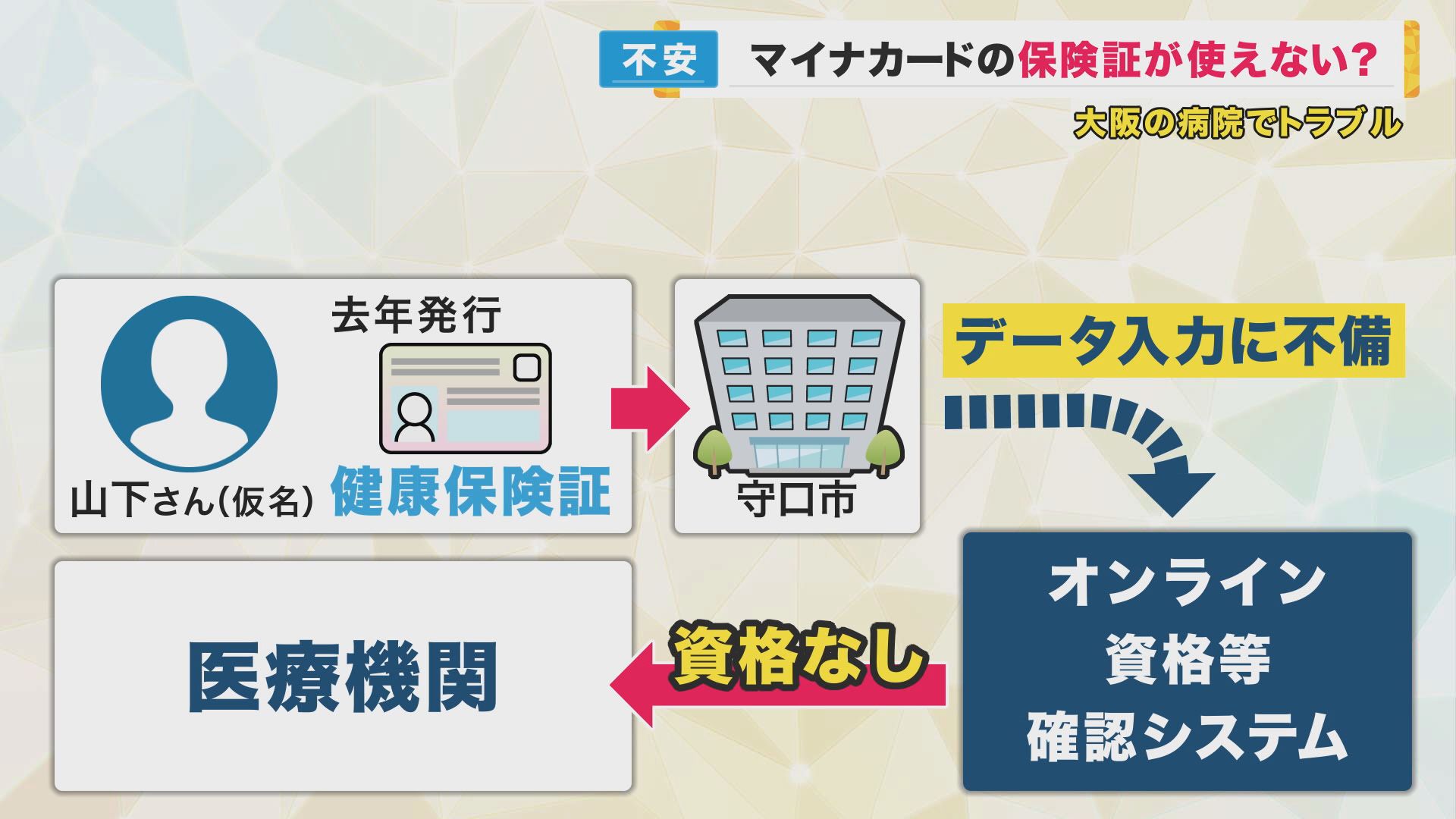 不安 マイナカードの保険証が使えない?
大阪の病院でトラブル

去年発行

山下さん(仮名) 健康保険証

守口市

データ入力に不備

オンライン 資格等 確認システム

資格なし

医療機関